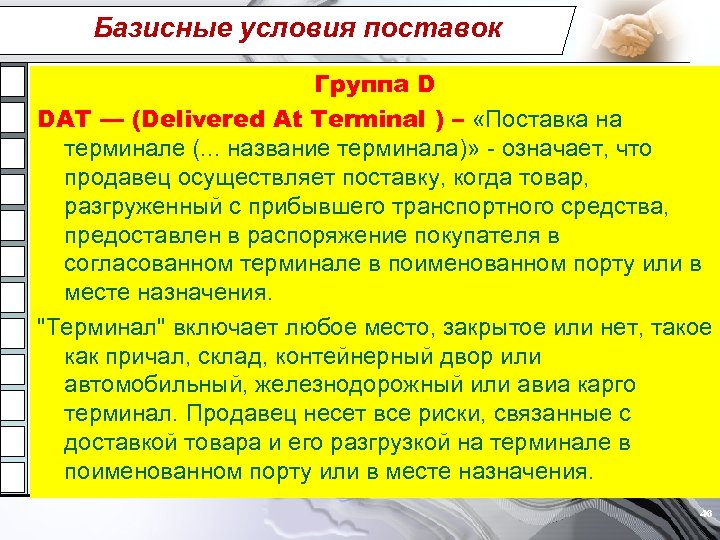 Базисные условия поставок

Группа D

DAT — (Delivered At Terminal ) – «Поставка на терминале (… название терминала)» - означает, что продавец осуществляет поставку, когда товар, разгруженный с прибывшего транспортного средства, предоставлен в распоряжение покупателя в согласованном терминале в поименованном порту или в месте назначения.

"Терминал" включает любое место, закрытое или нет, такое как причал, склад, контейнерный двор или автомобильный, железнодорожный или авиа карго терминал. Продавец несет все риски, связанные с доставкой товара и его разгрузкой на терминале в поименованном порту или в месте назначения.

46